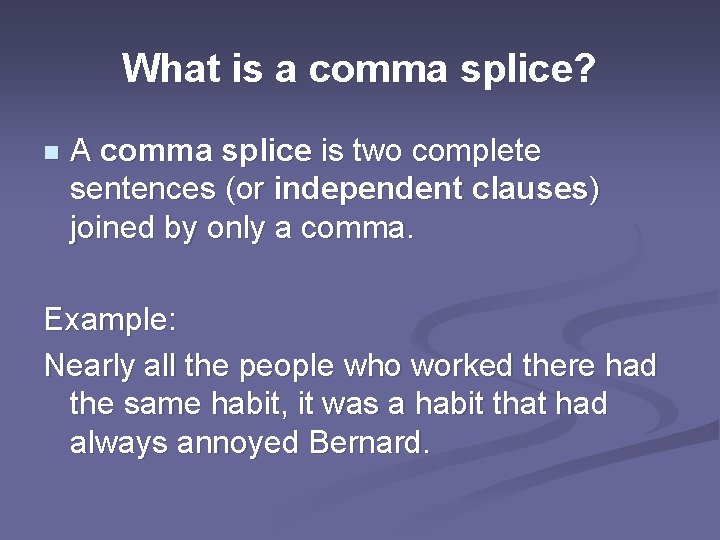 What is a comma splice?

A comma splice is two complete sentences (or independent clauses) joined by only a comma.

Example:

Nearly all the people who worked there had the same habit, it was a habit that had always annoyed Bernard.